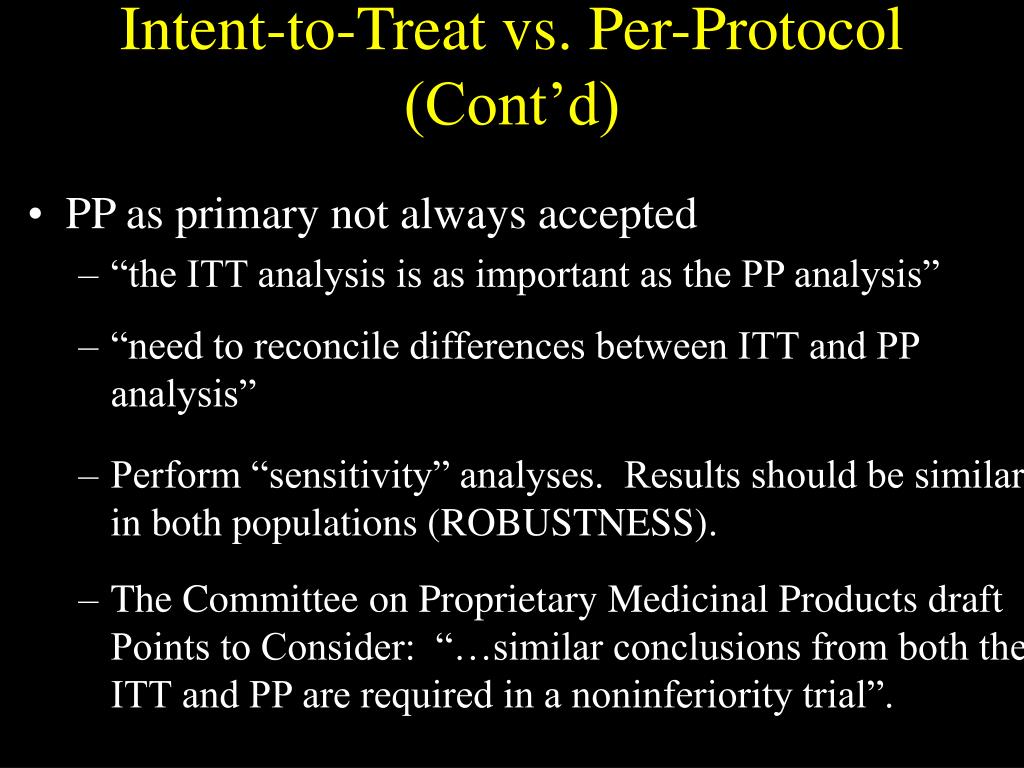 Intent-to-Treat vs. Per-Protocol (Cont’d)

• PP as primary not always accepted
– “the ITT analysis is as important as the PP analysis”
– “need to reconcile differences between ITT and PP analysis”
– Perform “sensitivity” analyses. Results should be similar in both populations (ROBUSTNESS).
– The Committee on Proprietary Medicinal Products draft Points to Consider: “…similar conclusions from both the ITT and PP are required in a noninferiority trial”.